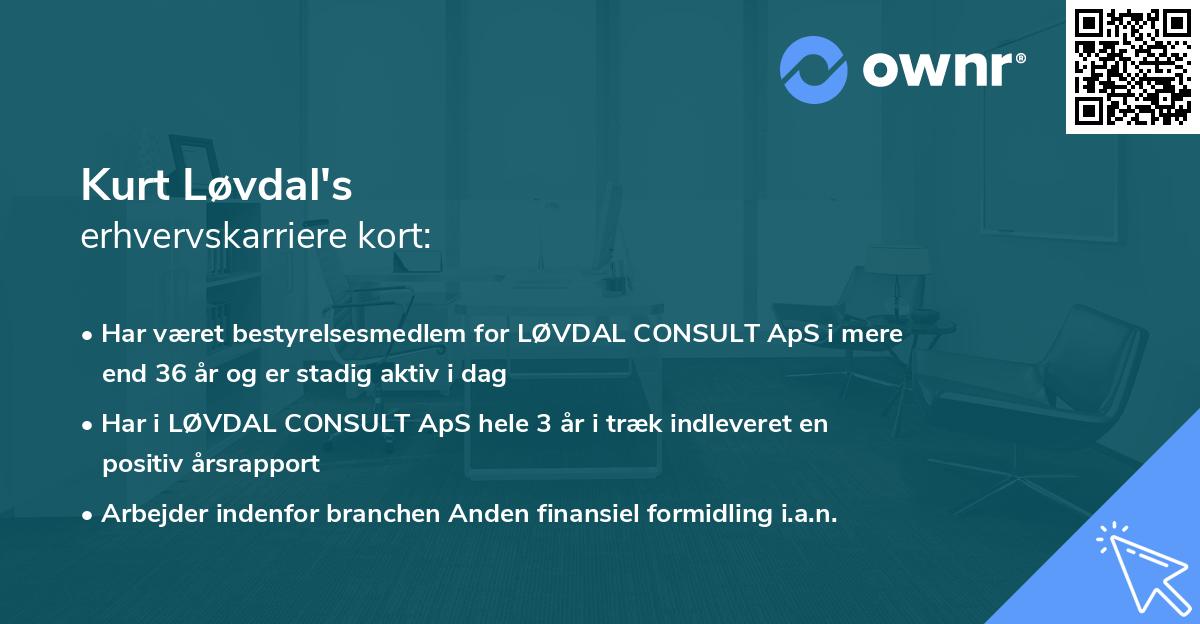 ownr®

Kurt Løvdal's
erhvervskarriere kort:

• Har været bestyrelsesmedlem for LØVDAL CONSULT ApS i mere end 36 år og er stadig aktiv i dag

• Har i LØVDAL CONSULT ApS hele 3 år i træk indleveret en positiv årsrapport

• Arbejder indenfor branchen Anden finansiel formidling i.a.n.